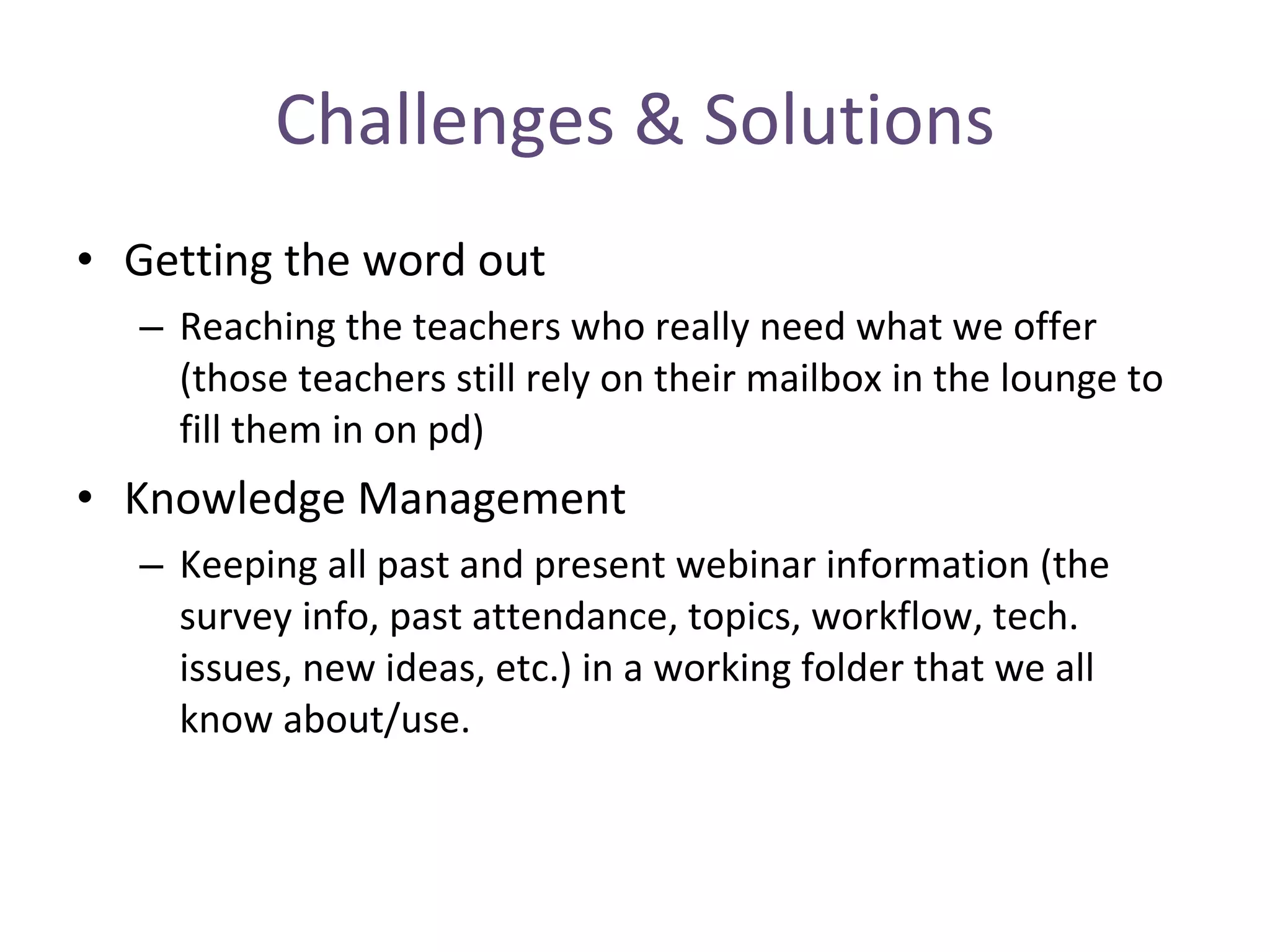 Challenges & Solutions

• Getting the word out
– Reaching the teachers who really need what we offer (those teachers still rely on their mailbox in the lounge to fill them in on pd)

• Knowledge Management
– Keeping all past and present webinar information (the survey info, past attendance, topics, workflow, tech. issues, new ideas, etc.) in a working folder that we all know about/use.